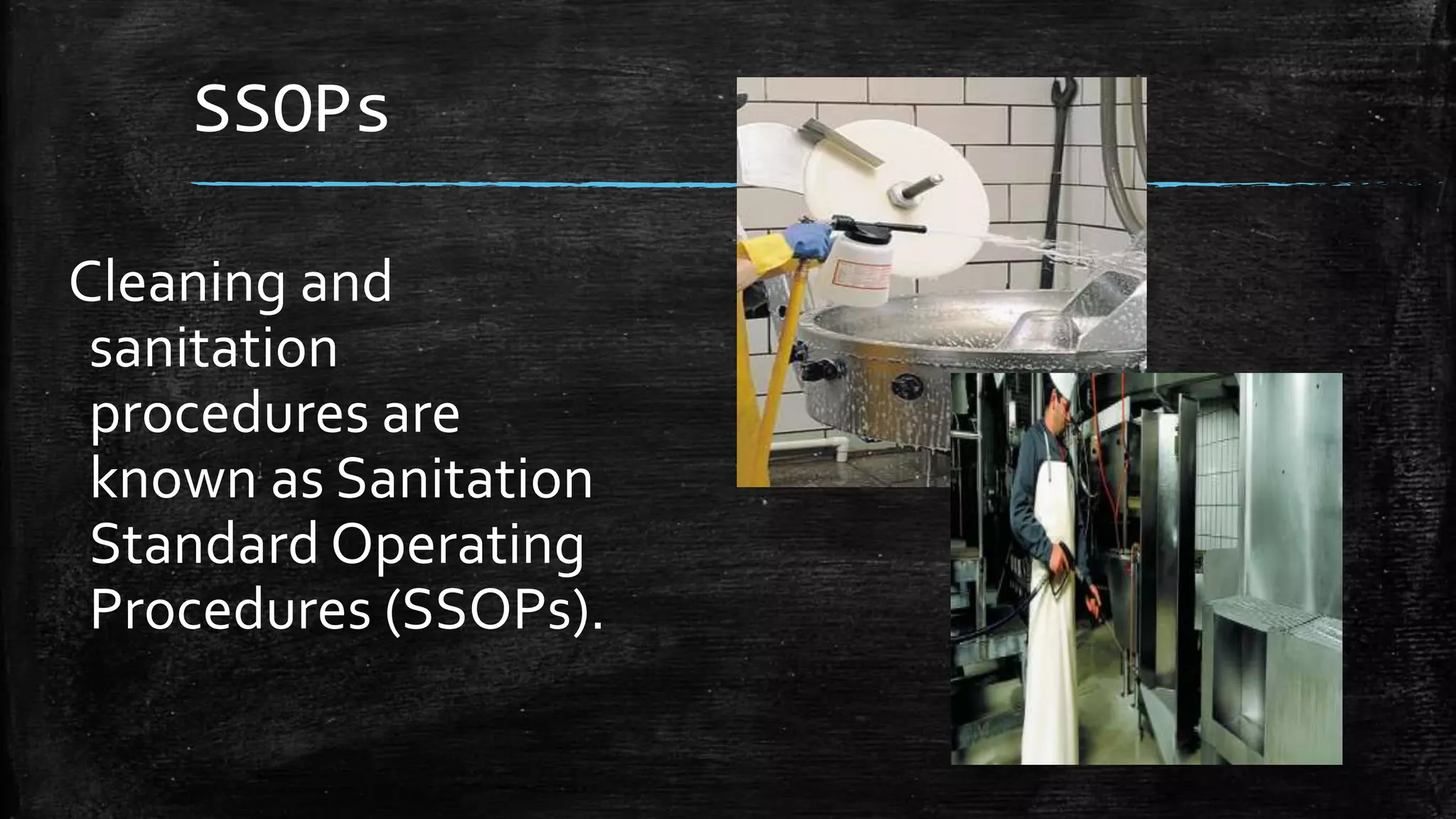 SSOPs

Cleaning and sanitation procedures are known as Sanitation Standard Operating Procedures (SSOPs).